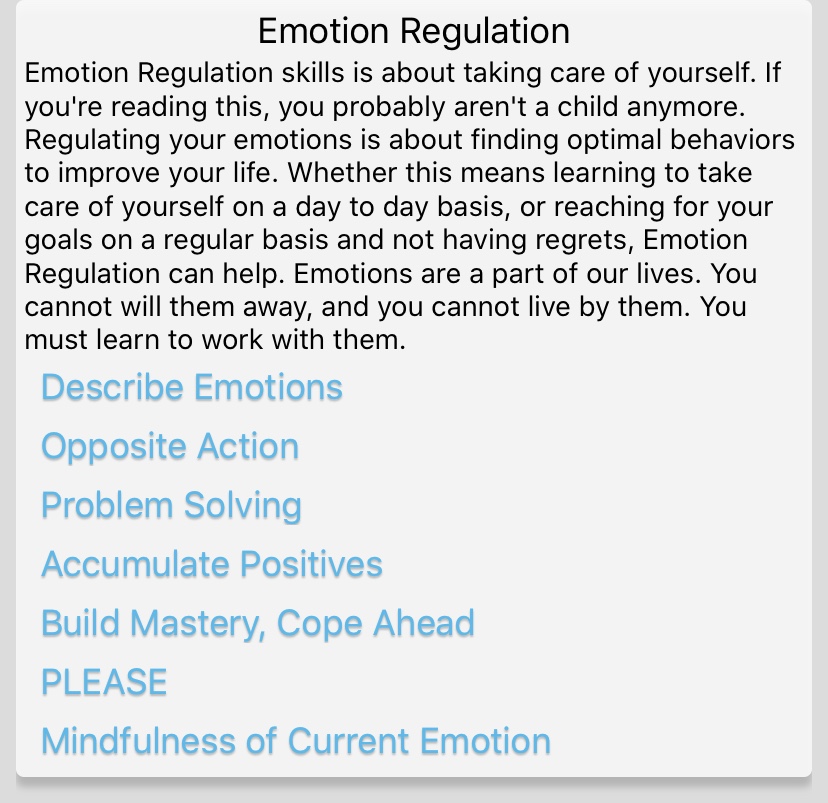 Emotion Regulation

Emotion Regulation skills is about taking care of yourself. If you're reading this, you probably aren't a child anymore. Regulating your emotions is about finding optimal behaviors to improve your life. Whether this means learning to take care of yourself on a day to day basis, or reaching for your goals on a regular basis and not having regrets, Emotion Regulation can help. Emotions are a part of our lives. You cannot will them away, and you cannot live by them. You must learn to work with them.

Describe Emotions

Opposite Action

Problem Solving

Accumulate Positives

Build Mastery, Cope Ahead

PLEASE

Mindfulness of Current Emotion